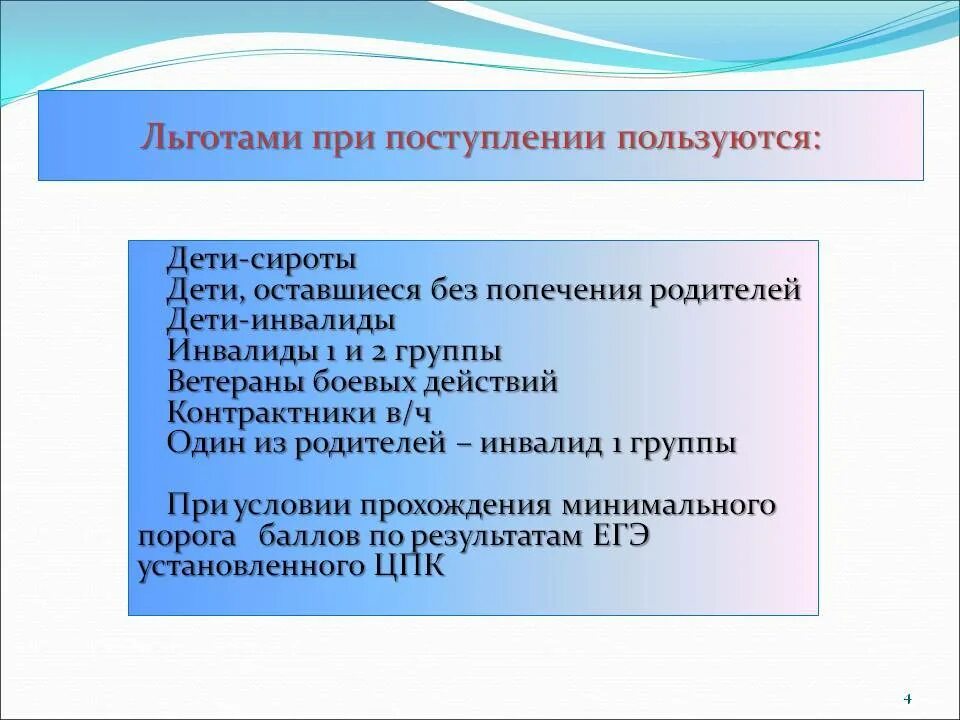 Льготами при поступлении пользуются:

Дети-сироты
Дети, оставшиеся без попечения родителей
Дети-инвалиды
Инвалиды 1 и 2 группы
Ветераны боевых действий
Контрактники в/ч
Один из родителей – инвалид 1 группы

При условии прохождения минимального порога баллов по результатам ЕГЭ установленного ЦПК

4